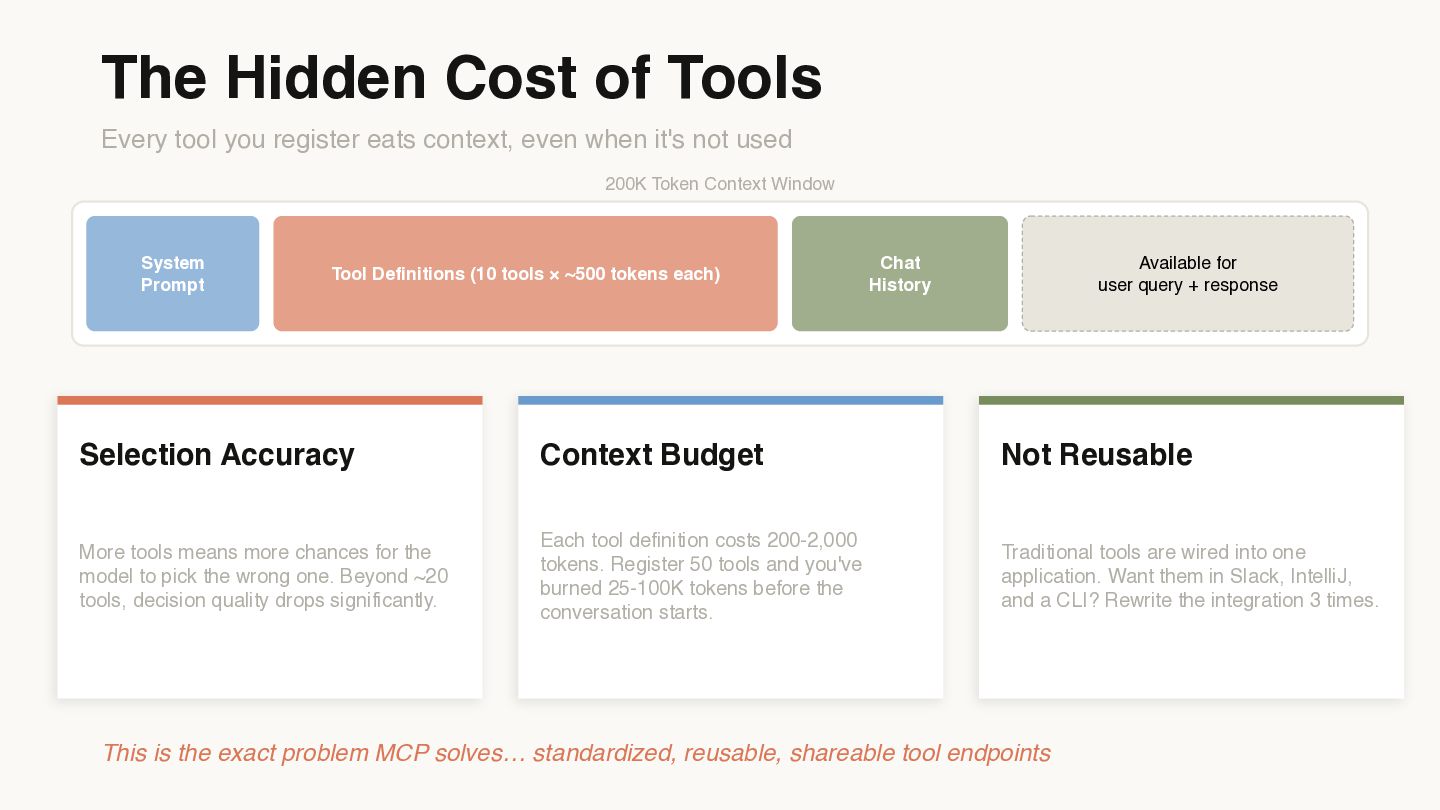 The Hidden Cost of Tools

Every tool you register eats context, even when it's not used

200K Token Context Window

System Prompt

Tool Definitions (10 tools × ~500 tokens each)

Chat History

Available for user query + response

Selection Accuracy

More tools means more chances for the model to pick the wrong one. Beyond ~20 tools, decision quality drops significantly.

Context Budget

Each tool definition costs 200-2,000 tokens. Register 50 tools and you've burned 25-100K tokens before the conversation starts.

Not Reusable

Traditional tools are wired into one application. Want them in Slack, IntelliJ, and a CLI? Rewrite the integration 3 times.

This is the exact problem MCP solves… standardized, reusable, shareable tool endpoints